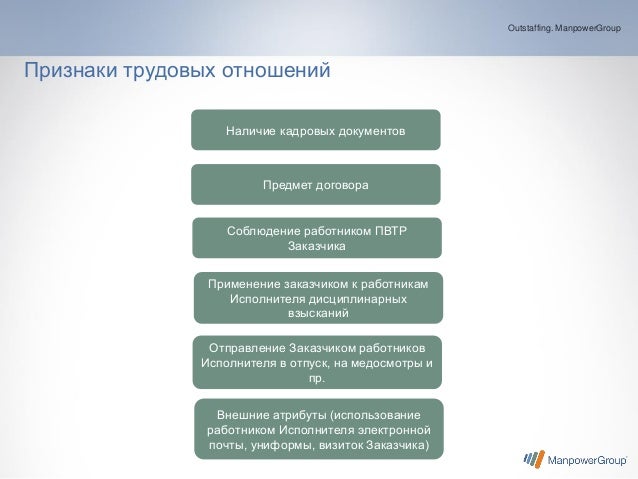 Outstaffing. ManpowerGroup

Признаки трудовых отношений

Наличие кадровых документов

Предмет договора

Соблюдение работником ПВТР Заказчика

Применение заказчиком к работникам Исполнителя дисциплинарных взысканий

Отправление Заказчиком работников Исполнителя в отпуск, на медосмотры и пр.

Внешние атрибуты (использование работником Исполнителя электронной почты, униформы, визиток Заказчика)

ManpowerGroup